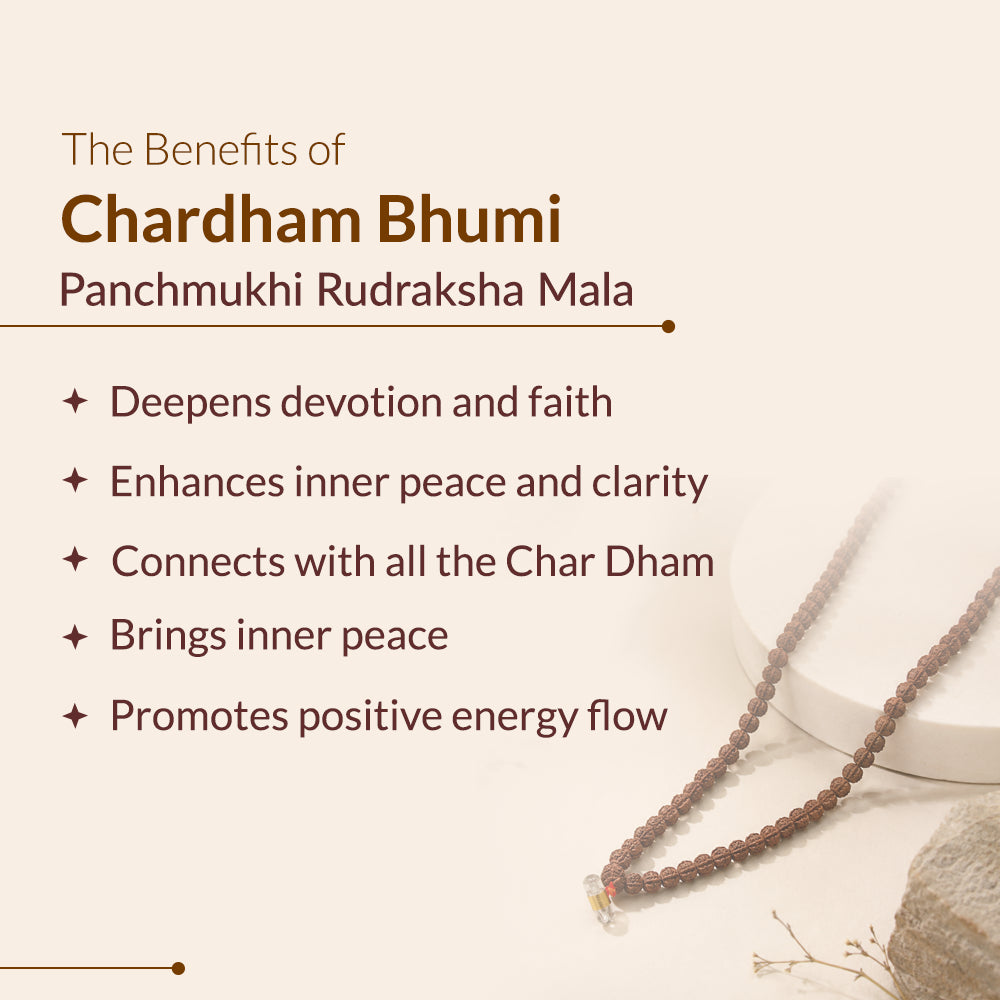 The Benefits of
Chardham Bhumi
Panchmukhi Rudraksha Mala

✦ Deepens devotion and faith
✦ Enhances inner peace and clarity
✦ Connects with all the Char Dham
✦ Brings inner peace
✦ Promotes positive energy flow